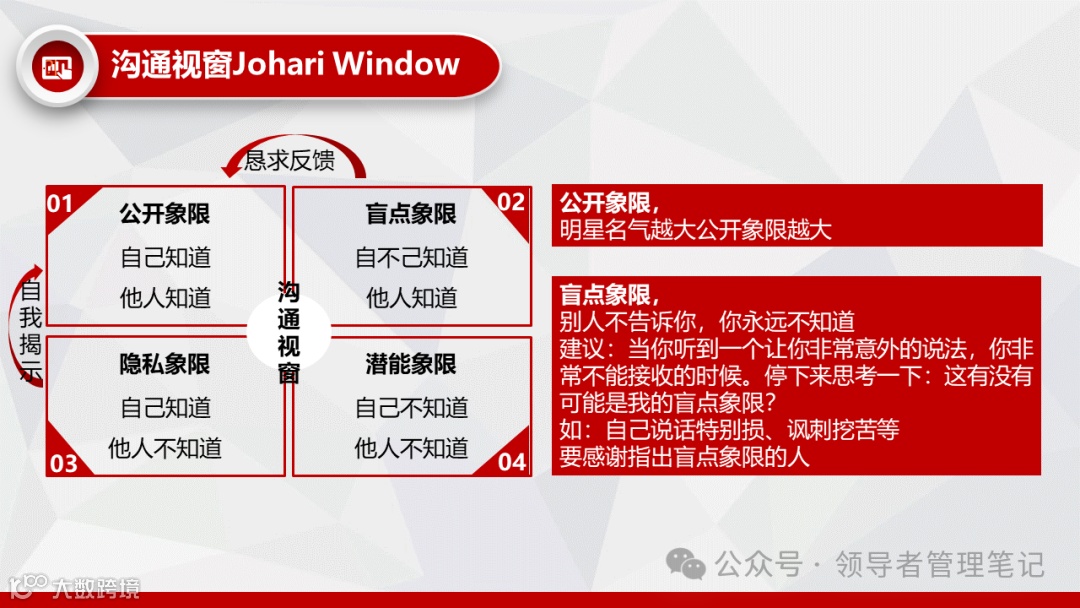 沟通视窗Johari Window

恳求反馈

自我揭示

01
公开象限
自己知道
他人知道

02
盲点象限
自不己知道
他人知道

沟通视窗

03
隐私象限
自己知道
他人不知道

04
潜能象限
自己不知道
他人不知道

公开象限，
明星名气越大公开象限越大

盲点象限，
别人不告诉你，你永远不知道
建议：当你听到一个让你非常意外的说法，你非常不能接收的时候。停下来思考一下：这有没有可能是我的盲点象限？
如：自己说话特别损、讽刺挖苦等
要感谢指出盲点象限的人

公众号 · 领导者管理笔记

大数跨境